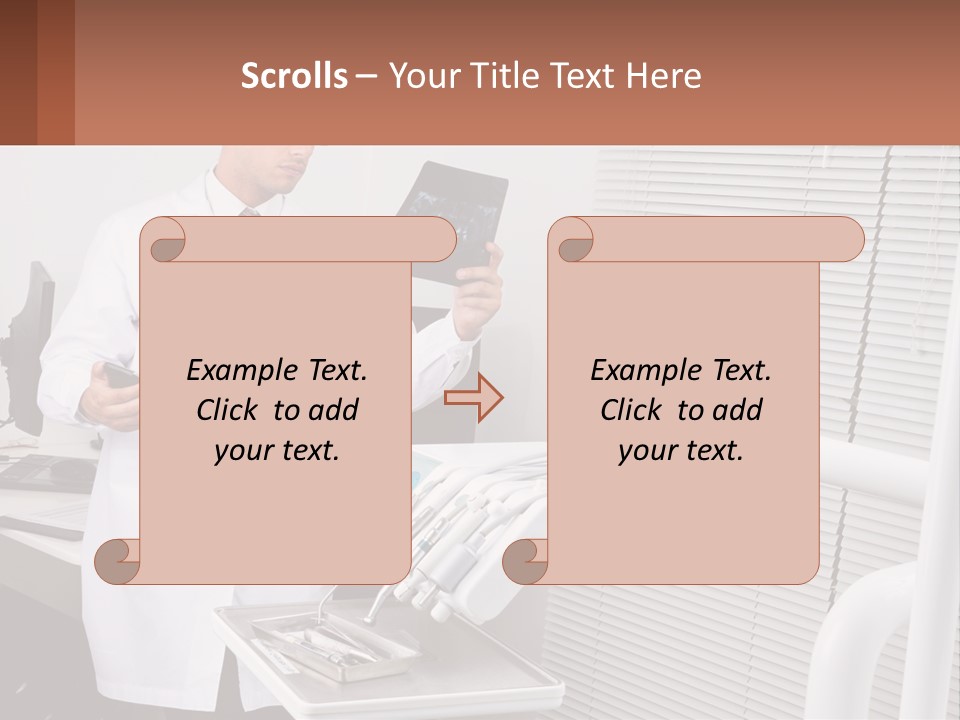 Scrolls – Your Title Text Here

Example Text.
Click to add
your text.

Example Text.
Click to add
your text.